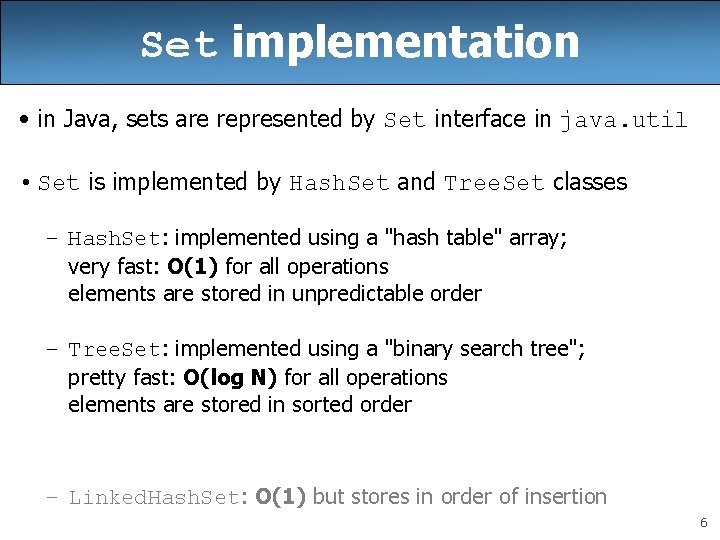 Set implementation

• in Java, sets are represented by Set interface in java.util

• Set is implemented by HashSet and TreeSet classes

– HashSet: implemented using a "hash table" array;
very fast: O(1) for all operations
elements are stored in unpredictable order

– TreeSet: implemented using a "binary search tree";
pretty fast: O(log N) for all operations
elements are stored in sorted order

– LinkedHashSet: O(1) but stores in order of insertion

6